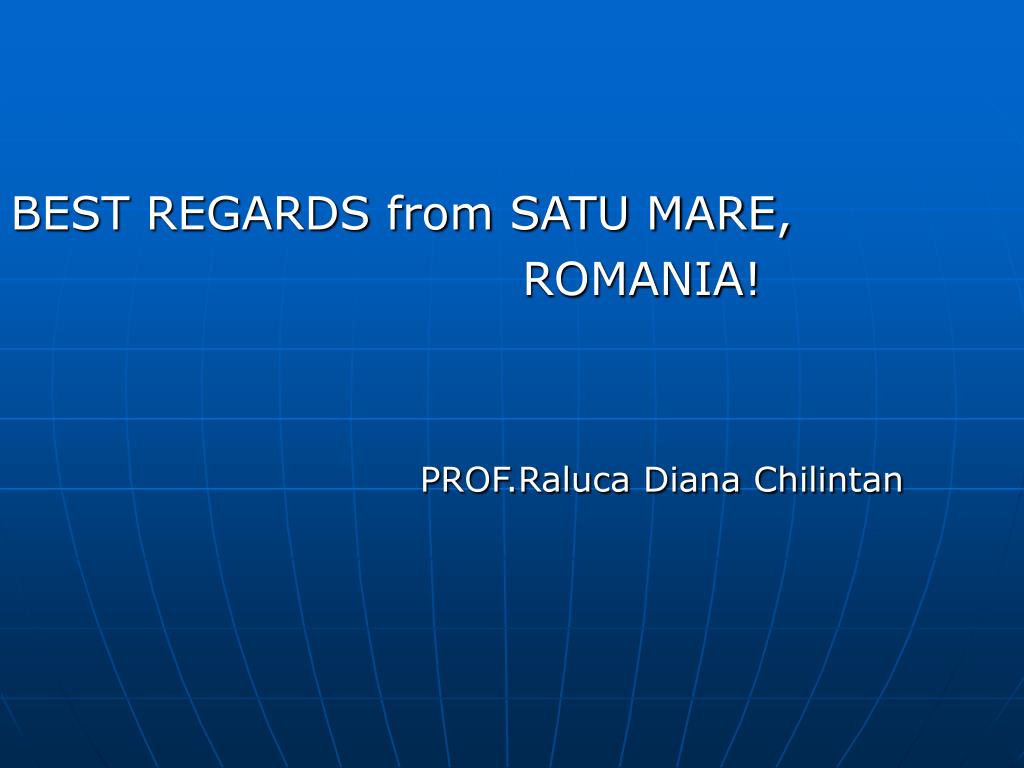 BEST REGARDS from SATU MARE, ROMANIA!

PROF.Raluca Diana Chilintan